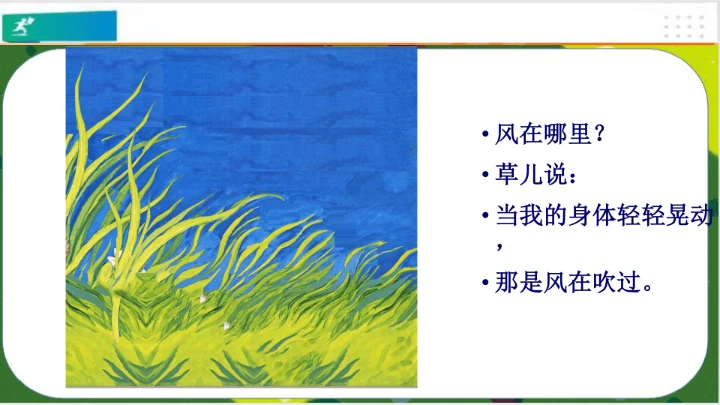 • 风在哪里？

• 草儿说：

• 当我的身体轻轻晃动，

• 那是风在吹过。